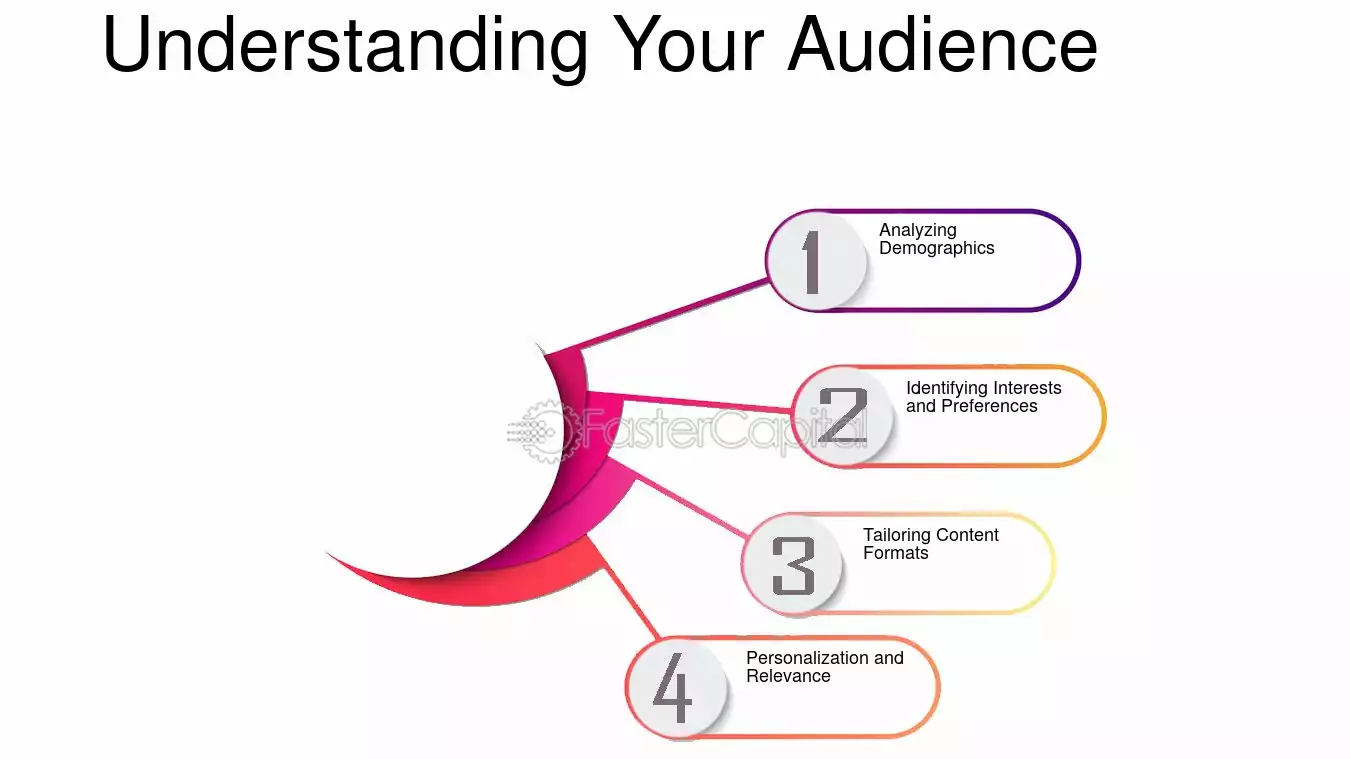 Understanding Your Audience

1
Analyzing Demographics

2
Identifying Interests and Preferences

FasterCapital

3
Tailoring Content Formats

4
Personalization and Relevance